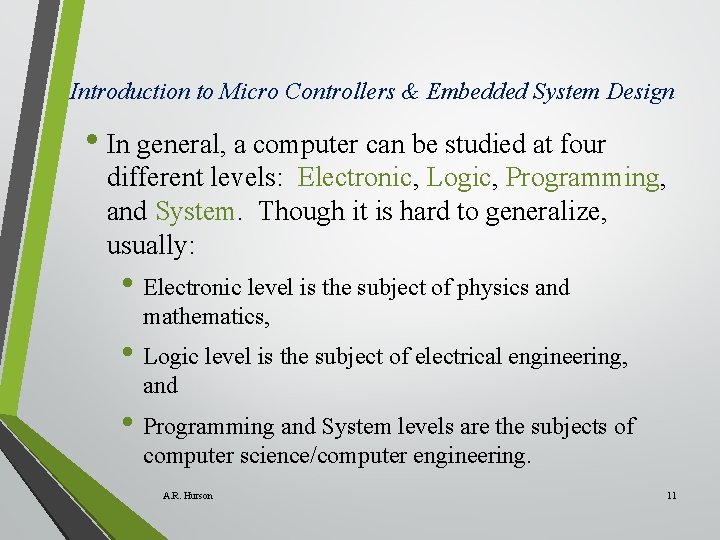 Introduction to Micro Controllers & Embedded System Design

• In general, a computer can be studied at four different levels: Electronic, Logic, Programming, and System. Though it is hard to generalize, usually:

• Electronic level is the subject of physics and mathematics,

• Logic level is the subject of electrical engineering, and

• Programming and System levels are the subjects of computer science/computer engineering.

A.R. Hurson

11